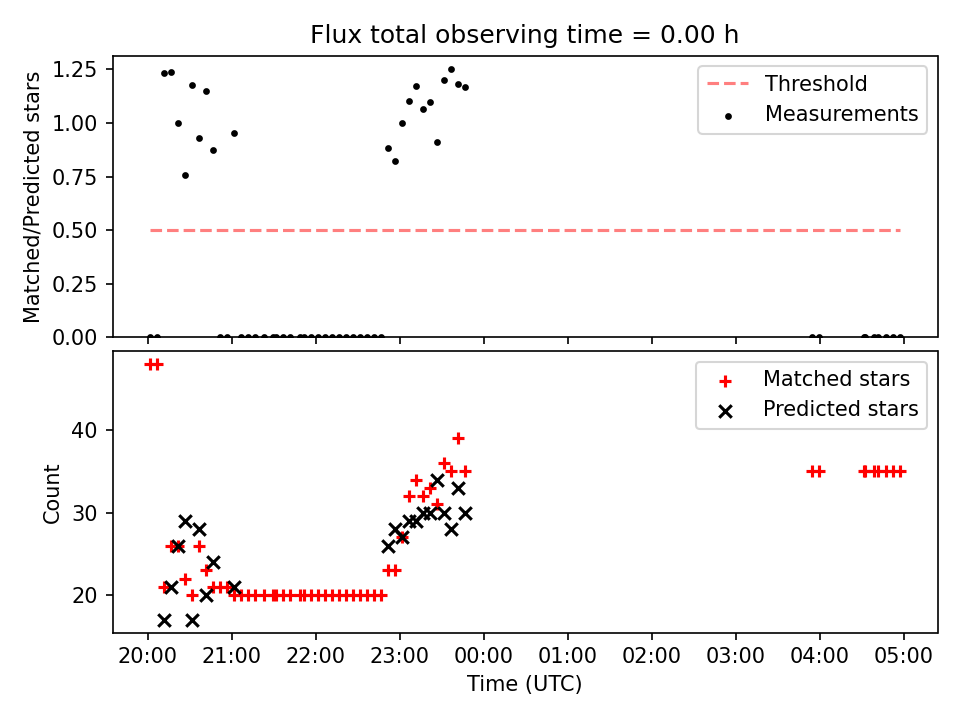 Flux total observing time = 0.00 h

Matched/Predicted stars

1.25
1.00
0.75
0.50
0.25
0.00

Threshold
Measurements

Count

40
30
20

Matched stars
Predicted stars

20:00 21:00 22:00 23:00 00:00 01:00 02:00 03:00 04:00 05:00

Time (UTC)